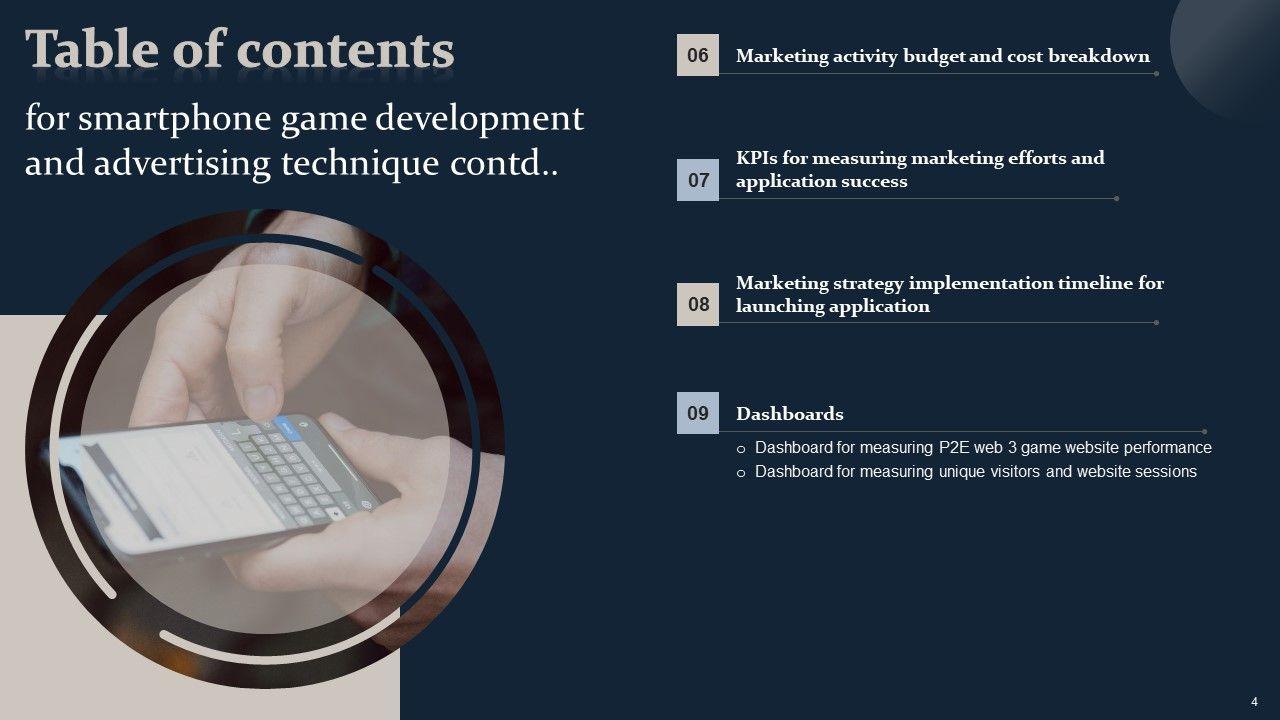 Table of contents

for smartphone game development and advertising technique contd..

06 Marketing activity budget and cost breakdown

07 KPIs for measuring marketing efforts and application success

08 Marketing strategy implementation timeline for launching application

09 Dashboards

o Dashboard for measuring P2E web 3 game website performance
o Dashboard for measuring unique visitors and website sessions

4